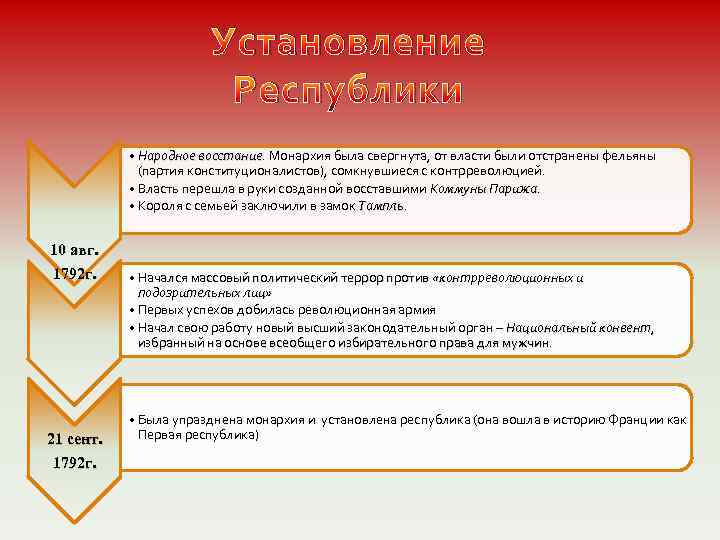 Установление Республики

10 авг. 1792г.

• Народное восстание. Монархия была свергнута, от власти были отстранены фельяны (партия конституционалистов), сомкнувшиеся с контрреволюцией.
• Власть перешла в руки созданной восставшими Коммуны Парижа.
• Короля с семьей заключили в замок Тампль.

• Начался массовый политический террор против «контрреволюционных и подозрительных лиц»
• Первых успехов добилась революционная армия
• Начал свою работу новый высший законодательный орган – Национальный конвент, избранный на основе всеобщего избирательного права для мужчин.

21 сент. 1792г.

• Была упразднена монархия и установлена республика (она вошла в историю Франции как Первая республика)